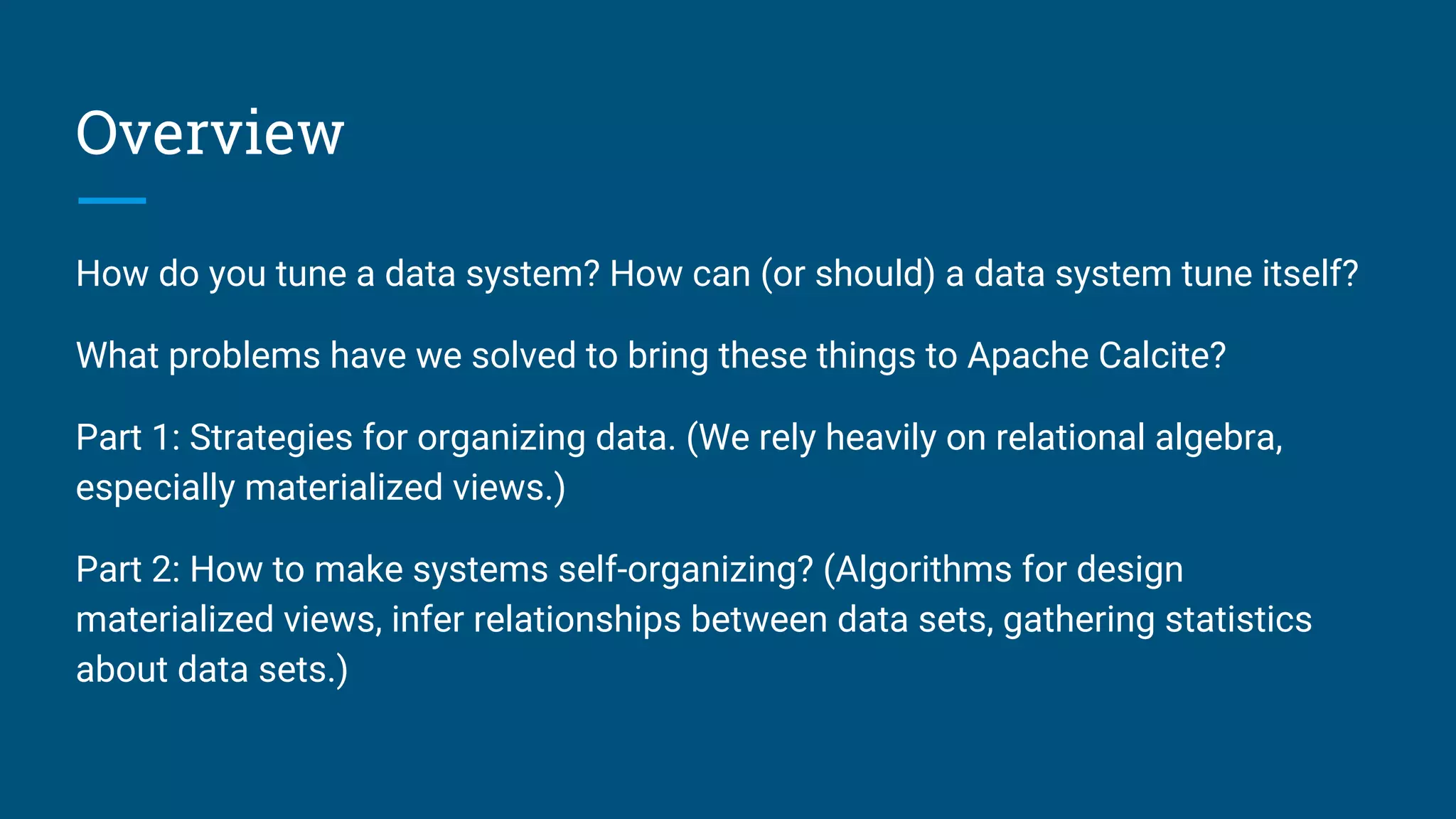 Overview

How do you tune a data system? How can (or should) a data system tune itself?

What problems have we solved to bring these things to Apache Calcite?

Part 1: Strategies for organizing data. (We rely heavily on relational algebra, especially materialized views.)

Part 2: How to make systems self-organizing? (Algorithms for design materialized views, infer relationships between data sets, gathering statistics about data sets.)